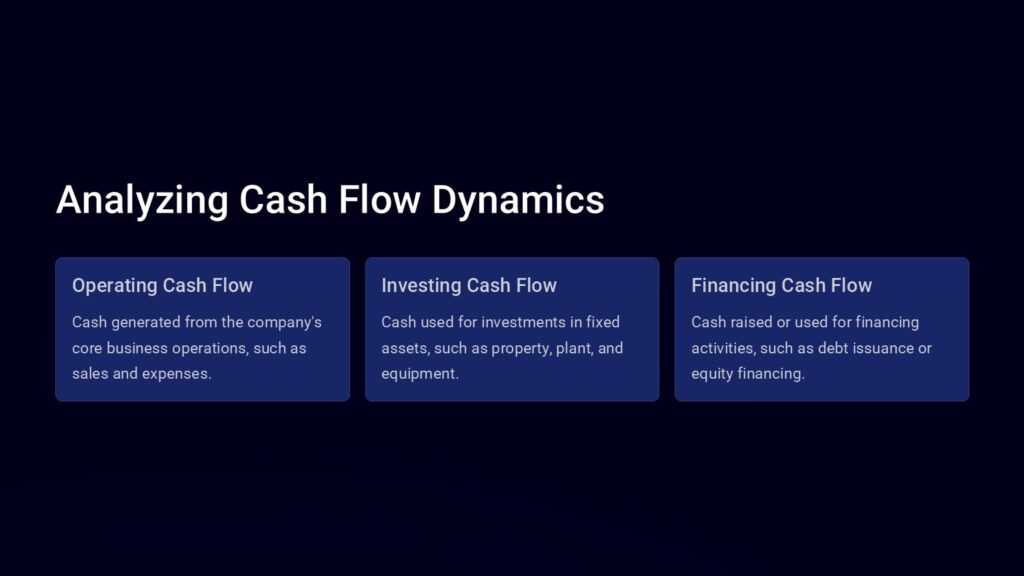 Analyzing Cash Flow Dynamics

Operating Cash Flow

Cash generated from the company's core business operations, such as sales and expenses.

Investing Cash Flow

Cash used for investments in fixed assets, such as property, plant, and equipment.

Financing Cash Flow

Cash raised or used for financing activities, such as debt issuance or equity financing.